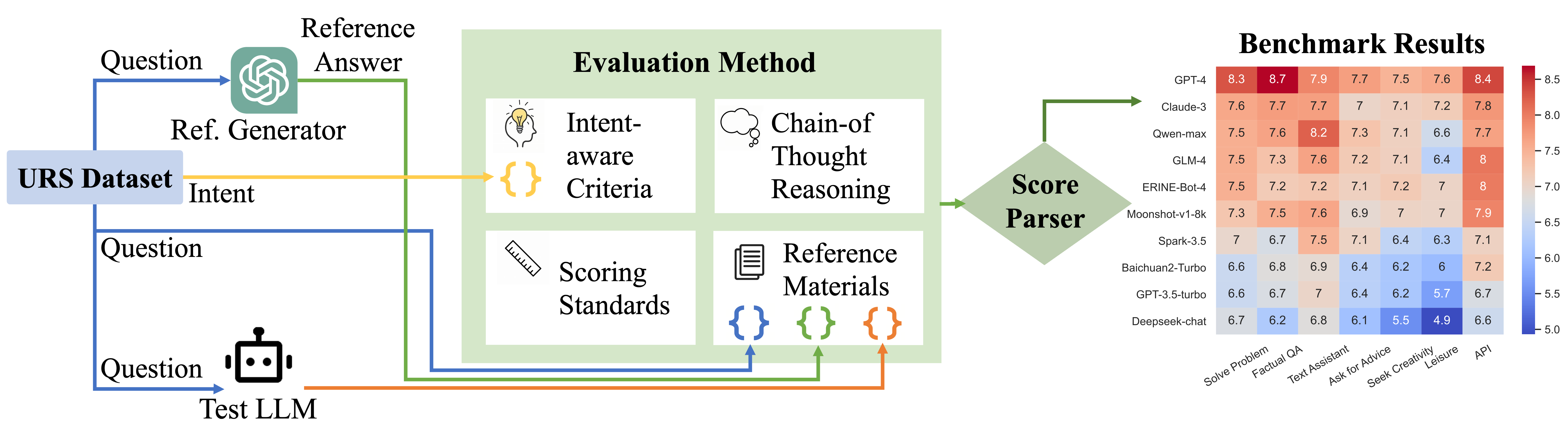 Question

Reference Answer

Ref. Generator

URS Dataset

Intent

Question

Question

Test LLM

Evaluation Method

Intent-aware Criteria

{ }

Chain-of Thought Reasoning

Scoring Standards

Reference Materials

{ } { } { }

Score Parser

Benchmark Results

| | Solve Problem | Factual QA | Text Assistant | Ask for Advice | Seek Creativity | Leisure | API |
|---|---|---|---|---|---|---|---|
| GPT-4 | 8.3 | 8.7 | 7.9 | 7.7 | 7.5 | 7.6 | 8.4 |
| Claude-3 | 7.6 | 7.7 | 7.7 | 7 | 7.1 | 7.2 | 7.8 |
| Qwen-max | 7.5 | 7.6 | 8.2 | 7.3 | 7.1 | 6.6 | 7.7 |
| GLM-4 | 7.5 | 7.3 | 7.6 | 7.2 | 7.1 | 6.4 | 8 |
| ERINE-Bot-4 | 7.5 | 7.2 | 7.2 | 7.1 | 7.2 | 7 | 8 |
| Moonshot-v1-8k | 7.3 | 7.5 | 7.6 | 6.9 | 7 | 7 | 7.9 |
| Spark-3.5 | 7 | 6.7 | 7.5 | 7.1 | 6.4 | 6.3 | 7.1 |
| Baichuan2-Turbo | 6.6 | 6.8 | 6.9 | 6.4 | 6.2 | 6 | 7.2 |
| GPT-3.5-turbo | 6.6 | 6.7 | 7 | 6.4 | 6.2 | 5.7 | 6.7 |
| Deepseek-chat | 6.7 | 6.2 | 6.8 | 6.1 | 5.5 | 4.9 | 6.6 |

8.5
8.0
7.5
7.0
6.5
6.0
5.5
5.0